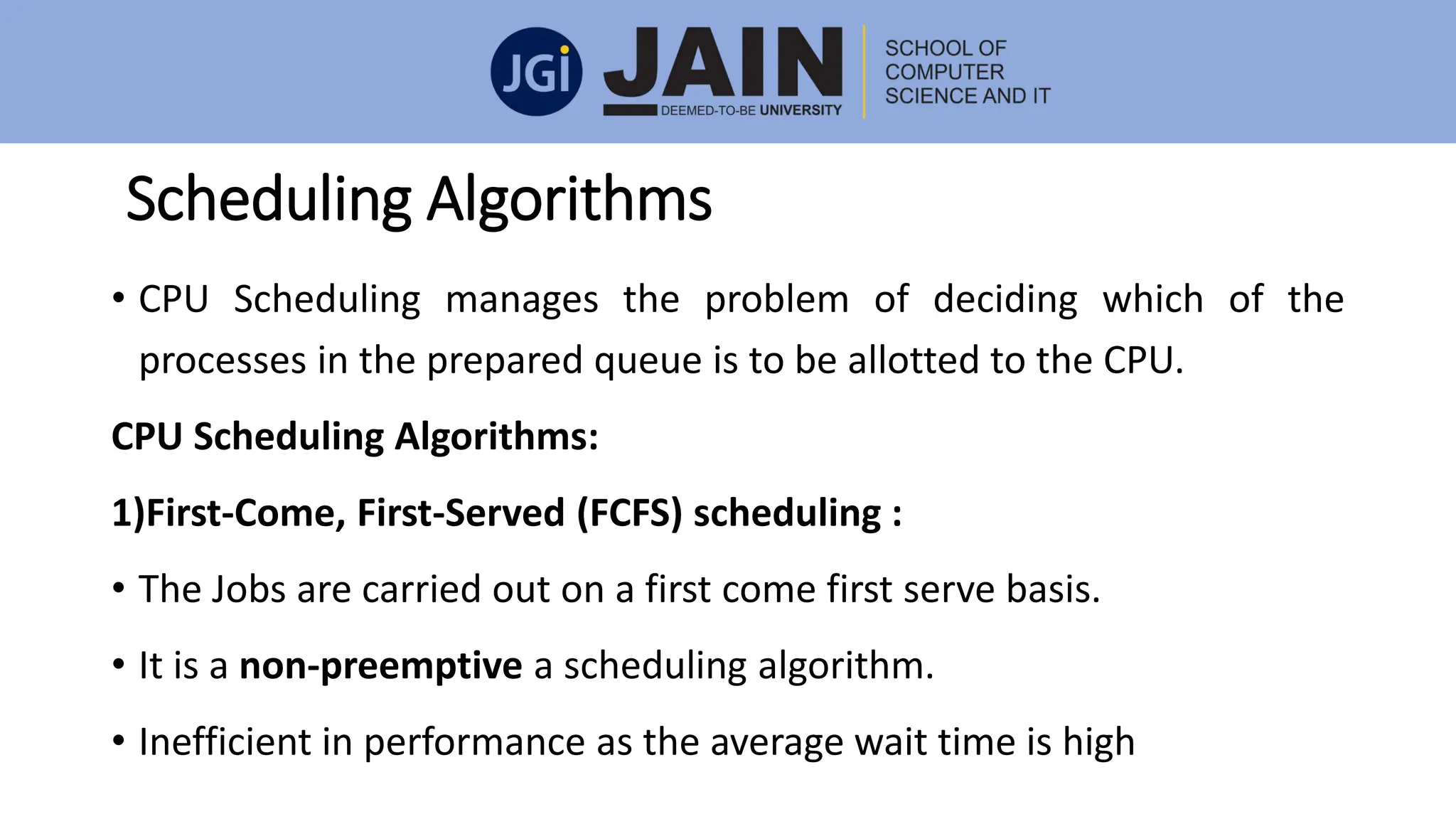 JGi JAIN DEEMED-TO-BE UNIVERSITY

SCHOOL OF COMPUTER SCIENCE AND IT

Scheduling Algorithms

• CPU Scheduling manages the problem of deciding which of the processes in the prepared queue is to be allotted to the CPU.

CPU Scheduling Algorithms:

1)First-Come, First-Served (FCFS) scheduling :

• The Jobs are carried out on a first come first serve basis.

• It is a non-preemptive a scheduling algorithm.

• Inefficient in performance as the average wait time is high